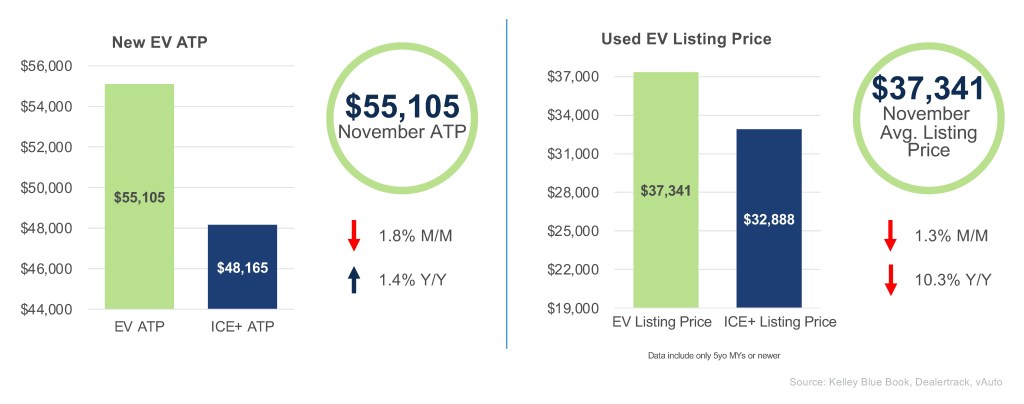 New EV ATP

$56,000
$54,000
$52,000
$50,000
$48,000
$46,000
$44,000

$55,105
$48,165

EV ATP
ICE+ ATP

$55,105
November ATP

1.8% M/M
1.4% Y/Y

Used EV Listing Price

$37,000
$34,000
$31,000
$28,000
$25,000
$22,000
$19,000

$37,341
$32,888

EV Listing Price
ICE+ Listing Price

$37,341
November
Avg. Listing
Price

1.3% M/M
10.3% Y/Y

Data include only 5yo MYs or newer

Source: Kelley Blue Book, Dealertrack, vAuto